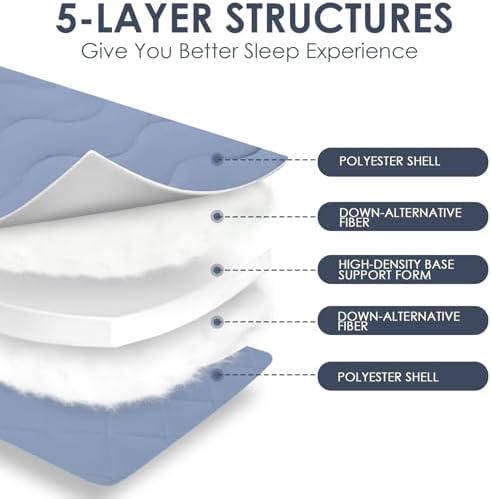 5-LAYER STRUCTURES
Give You Better Sleep Experience

POLYESTER SHELL

DOWN-ALTERNATIVE FIBER

HIGH-DENSITY BASE SUPPORT FORM

DOWN-ALTERNATIVE FIBER

POLYESTER SHELL